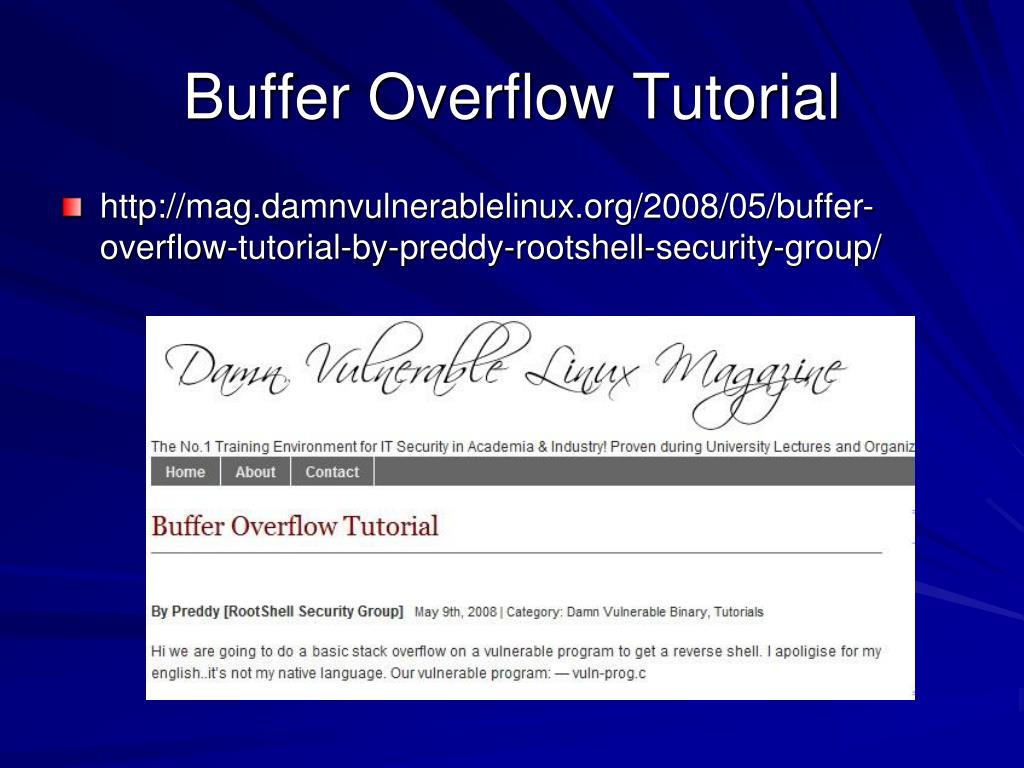 Buffer Overflow Tutorial

http://mag.damnvulnerablelinux.org/2008/05/buffer-overflow-tutorial-by-preddy-rootshell-security-group/

Damn Vulnerable Linux Magazine

The No.1 Training Environment for IT Security in Academia & Industry! Proven during University Lectures and Organiz

Home About Contact

Buffer Overflow Tutorial

By Preddy [RootShell Security Group] May 9th, 2008 | Category: Damn Vulnerable Binary, Tutorials

Hi we are going to do a basic stack overflow on a vulnerable program to get a reverse shell. I apoligise for my english..it's not my native language. Our vulnerable program: — vuln-prog.c